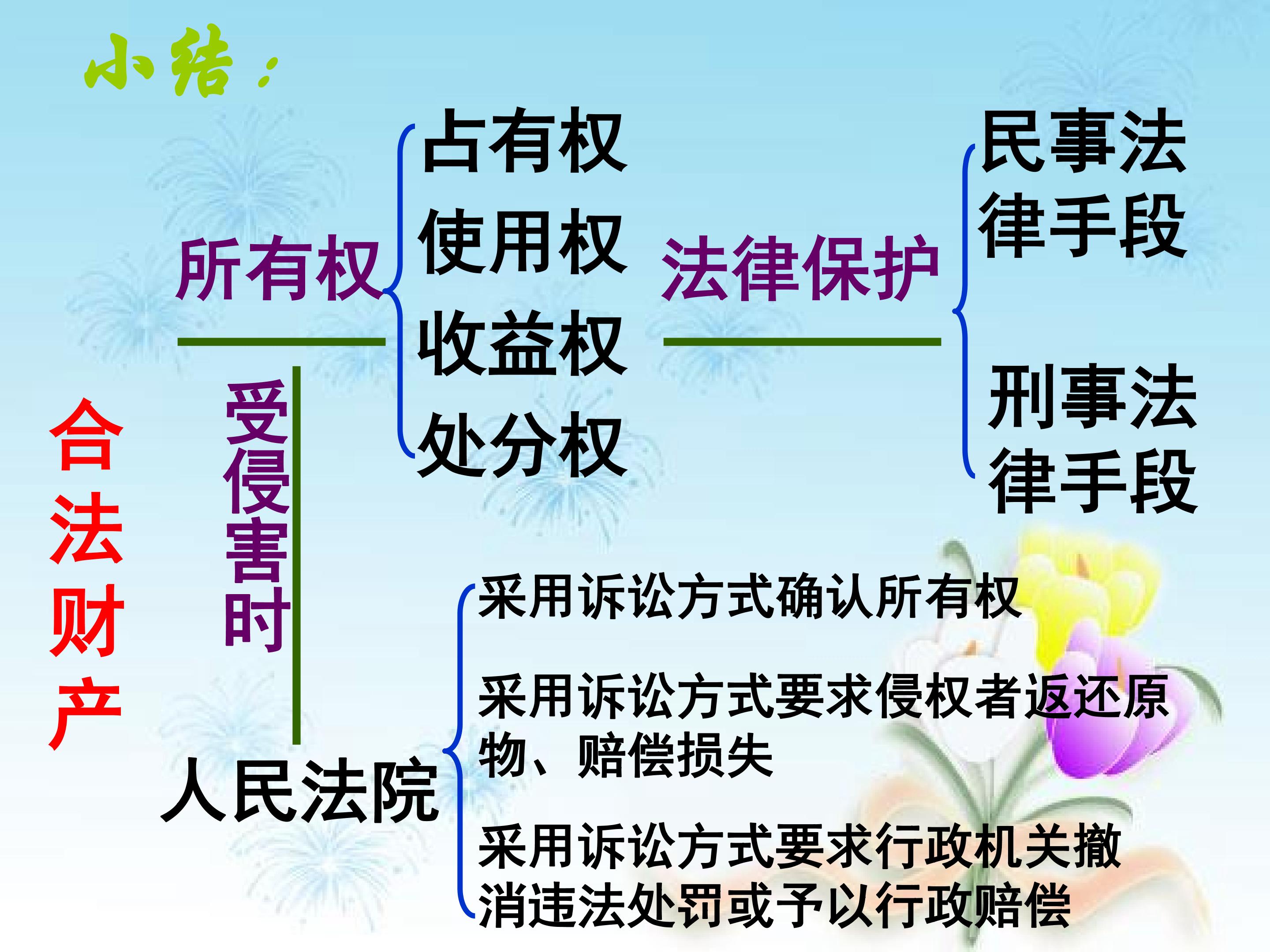 小结：

合法财产

所有权

占有权
使用权
收益权
处分权

法律保护

民事法律手段

刑事法律手段

受侵害时

人民法院

采用诉讼方式确认所有权

采用诉讼方式要求侵权者返还原物、赔偿损失

采用诉讼方式要求行政机关撤消违法处罚或予以行政赔偿